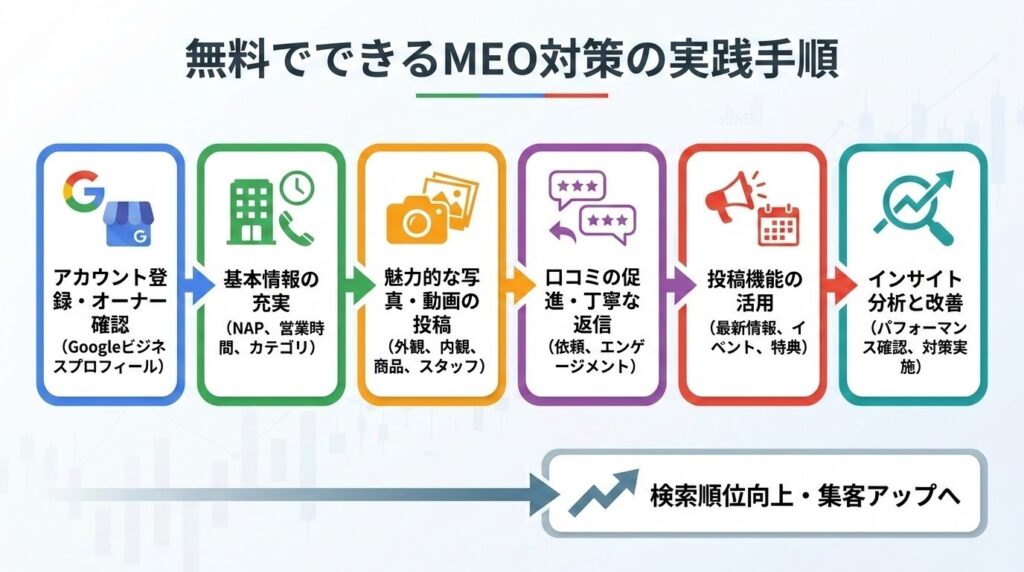 無料でできるMEO対策の実践手順

アカウント登録・オーナー確認
（Googleビジネスプロフィール）

基本情報の充実
（NAP、営業時間、カテゴリ）

魅力的な写真・動画の投稿
（外観、内観、商品、スタッフ）

口コミの促進・丁寧な返信
（依頼、エンゲージメント）

投稿機能の活用
（最新情報、イベント、特典）

インサイト分析と改善
（パフォーマンス確認、対策実施）

検索順位向上・集客アップへ